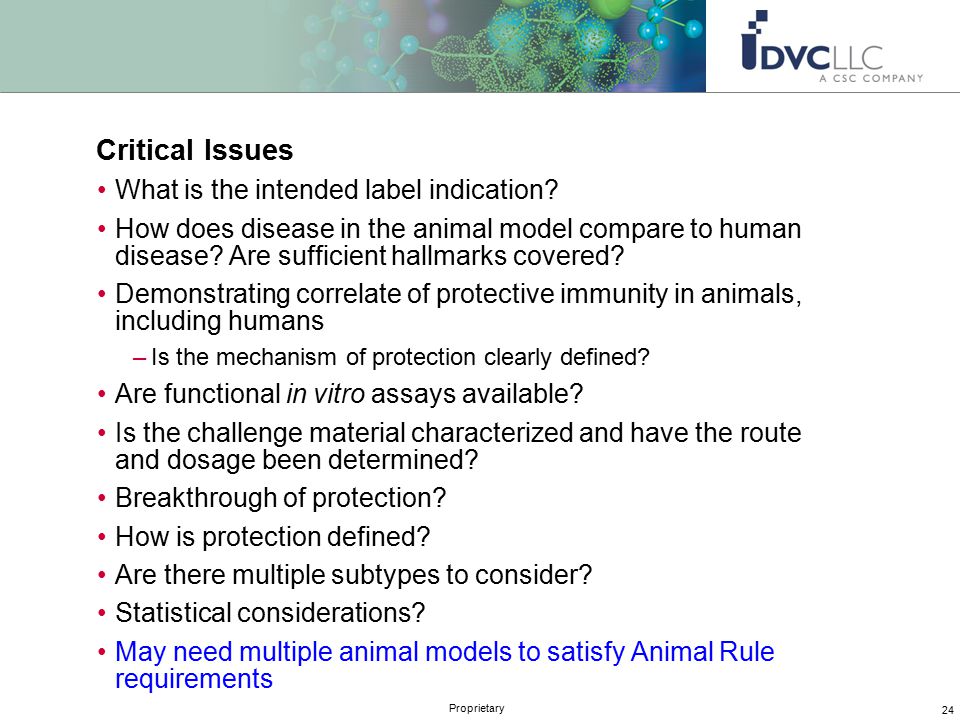 DVCLLC
A CSC COMPANY

Critical Issues

• What is the intended label indication?
• How does disease in the animal model compare to human disease? Are sufficient hallmarks covered?
• Demonstrating correlate of protective immunity in animals, including humans
– Is the mechanism of protection clearly defined?
• Are functional in vitro assays available?
• Is the challenge material characterized and have the route and dosage been determined?
• Breakthrough of protection?
• How is protection defined?
• Are there multiple subtypes to consider?
• Statistical considerations?
• May need multiple animal models to satisfy Animal Rule requirements

Proprietary

24